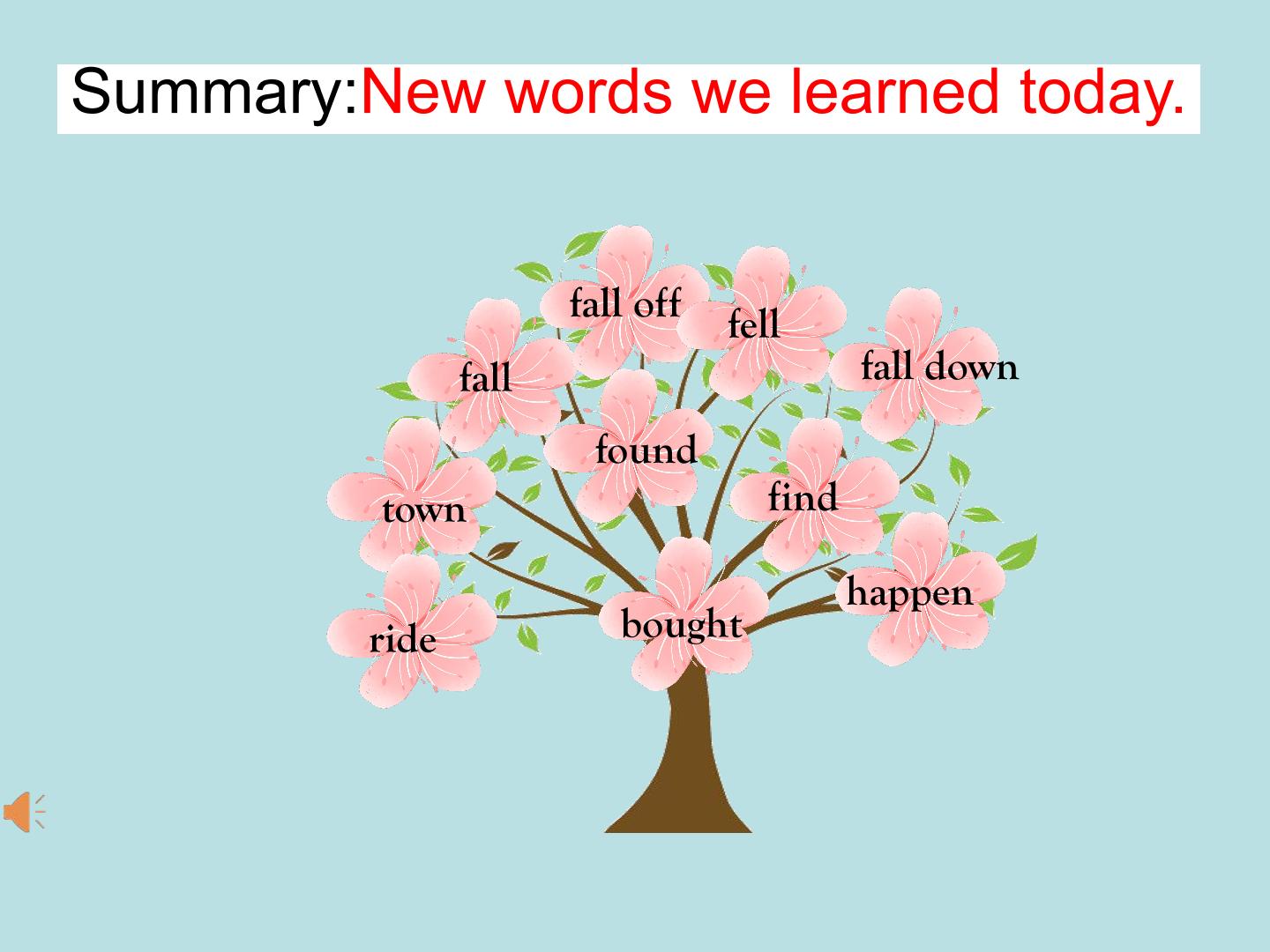 Summary:New words we learned today.

fall off
fell
fall
fall down
found
find
town
happen
bought
ride